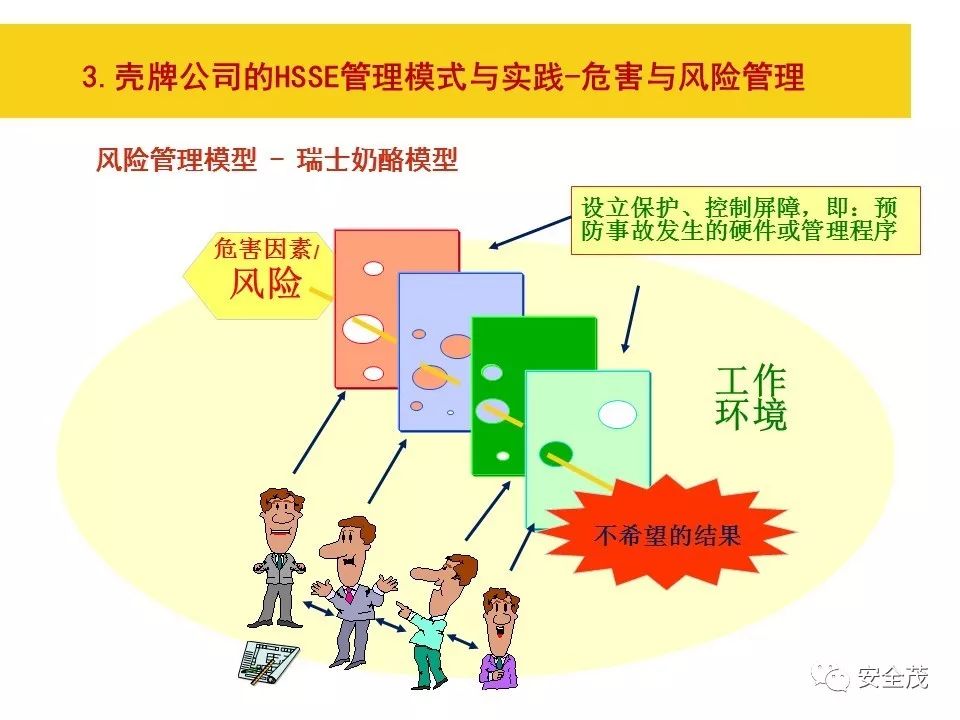 3.壳牌公司的HSSE管理模式与实践-危害与风险管理

风险管理模型 - 瑞士奶酪模型

设立保护、控制屏障，即：预防事故发生的硬件或管理程序

危害因素/
风险

工作
环境

不希望的结果

安全茂